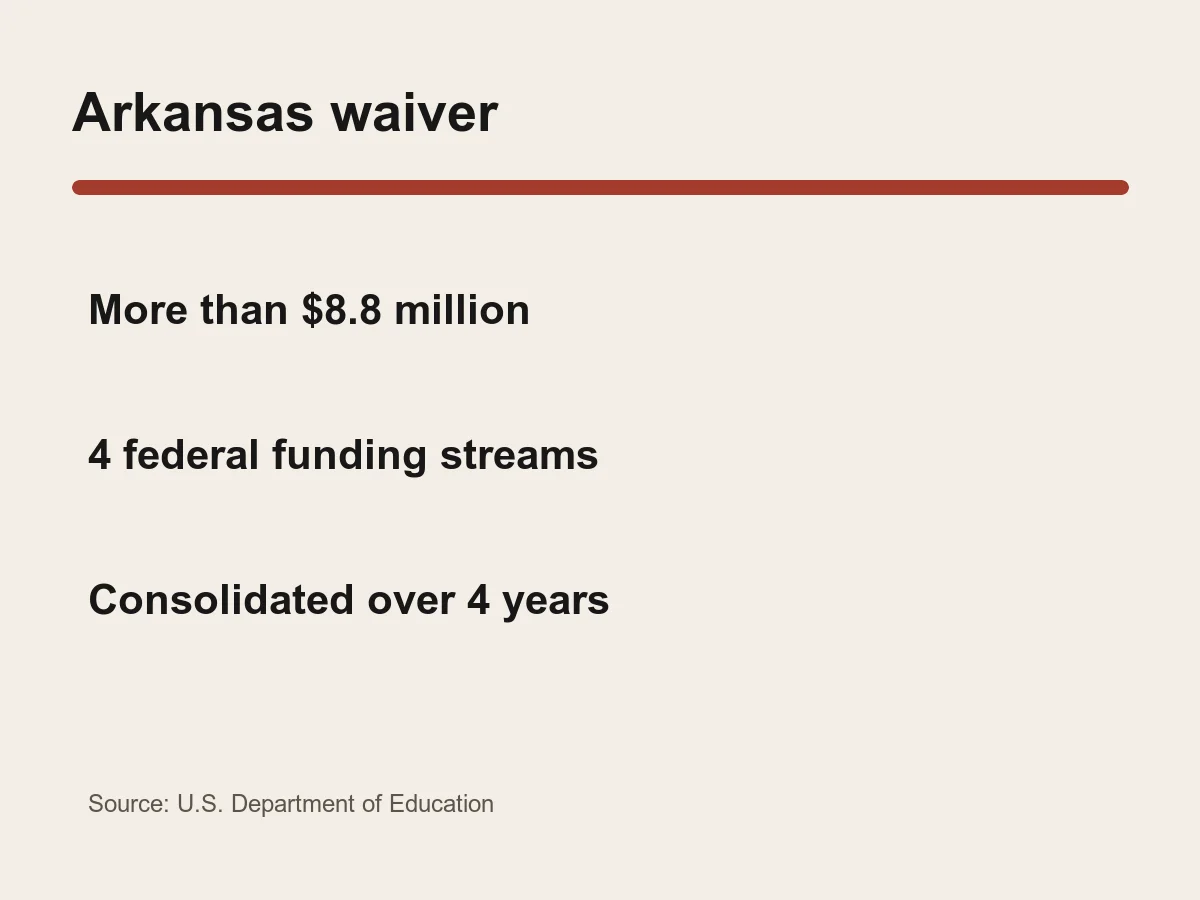 Arkansas waiver

More than \$8.8 million

4 federal funding streams

Consolidated over 4 years

Source: U.S. Department of Education